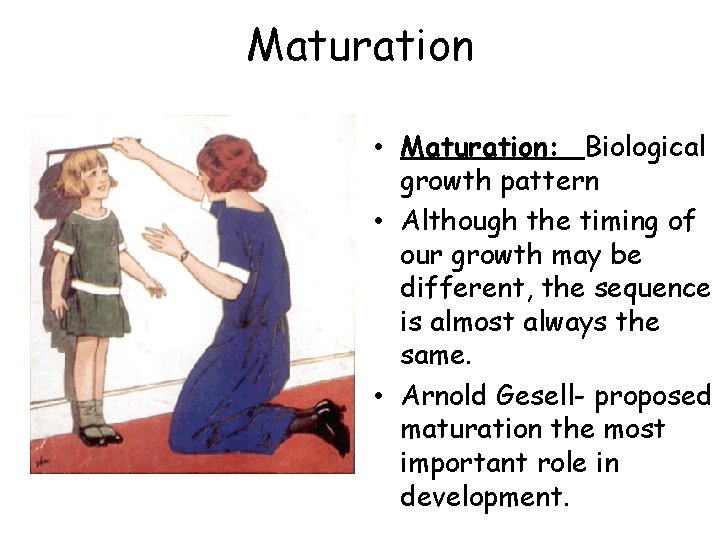 Maturation

• Maturation: Biological growth pattern
• Although the timing of our growth may be different, the sequence is almost always the same.
• Arnold Gesell- proposed maturation the most important role in development.